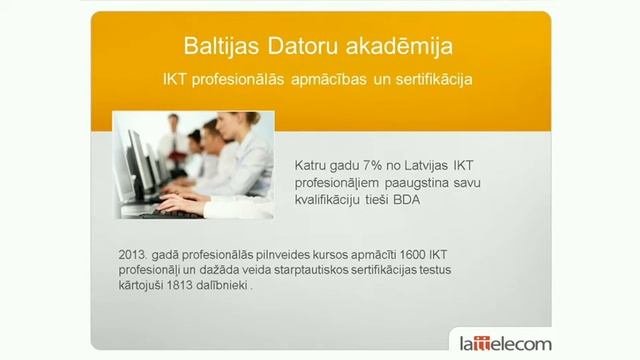 Baltijas Datoru akadēmija

IKT profesionālās apmācības un sertifikācija

Katru gadu 7% no Latvijas IKT profesionāļiem paaugstina savu kvalifikāciju tieši BDA

2013. gadā profesionālās pilnveides kursos apmācīti 1600 IKT profesionāļi un dažāda veida starptautiskos sertifikācijas testus kārtojuši 1813 dalībnieki .

lattelecom